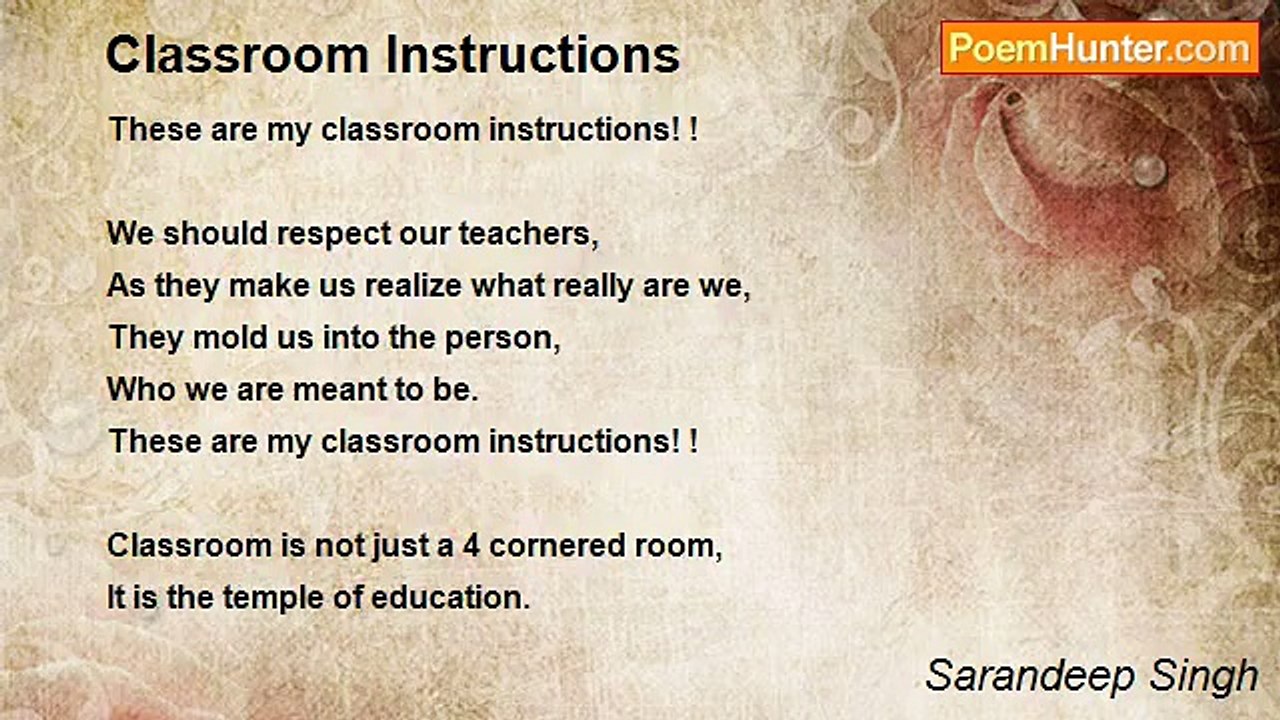 Classroom Instructions

PoemHunter.com

These are my classroom instructions! !

We should respect our teachers,
As they make us realize what really are we,
They mold us into the person,
Who we are meant to be.
These are my classroom instructions! !

Classroom is not just a 4 cornered room,
It is the temple of education.

Sarandeep Singh